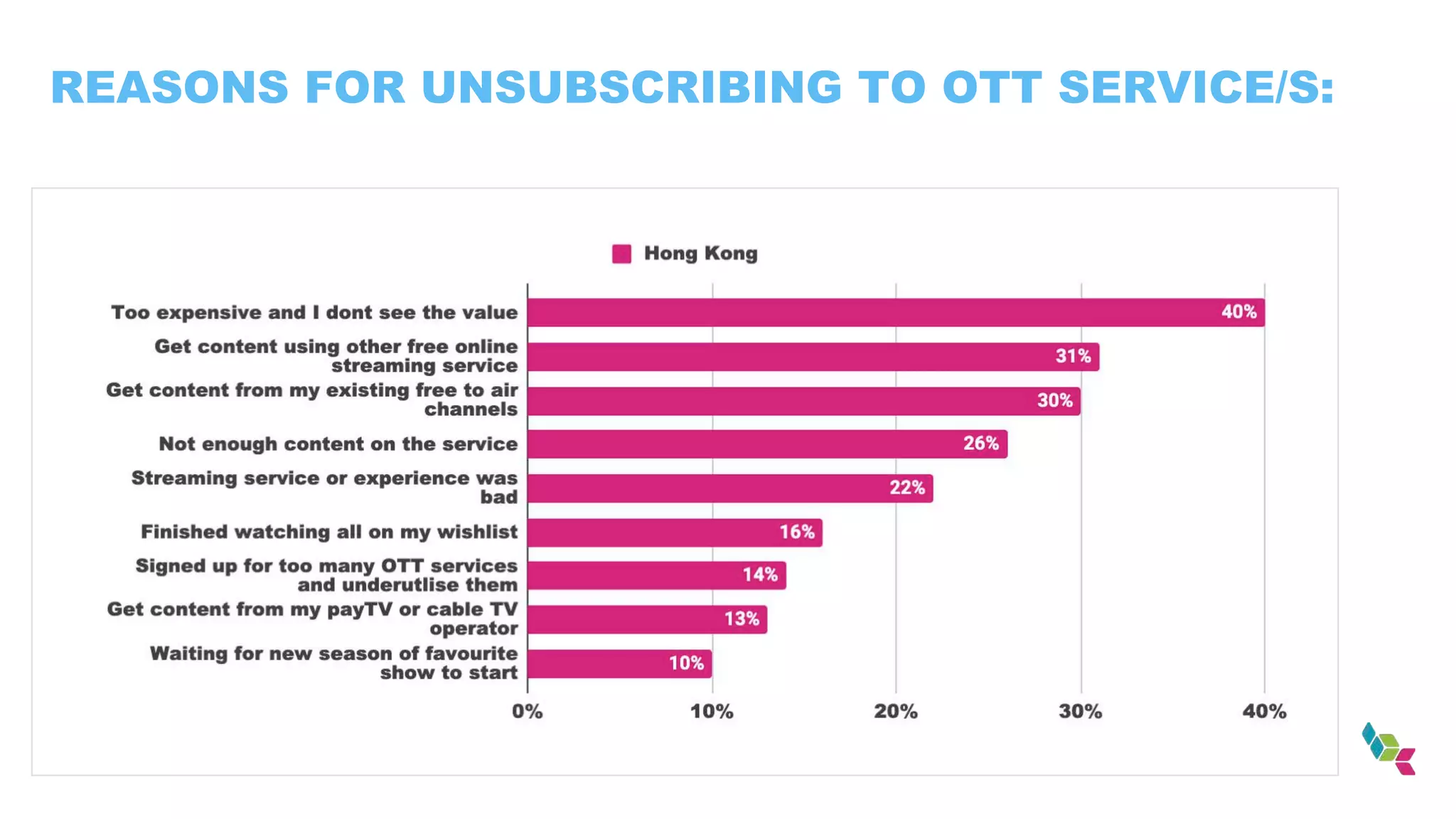 REASONS FOR UNSUBSCRIBING TO OTT SERVICE/S:

Hong Kong

Too expensive and I dont see the value 40%
Get content using other free online streaming service 31%
Get content from my existing free to air channels 30%
Not enough content on the service 26%
Streaming service or experience was bad 22%
Finished watching all on my wishlist 16%
Signed up for too many OTT services and underutlise them 14%
Get content from my payTV or cable TV operator 13%
Waiting for new season of favourite show to start 10%

0% 10% 20% 30% 40%